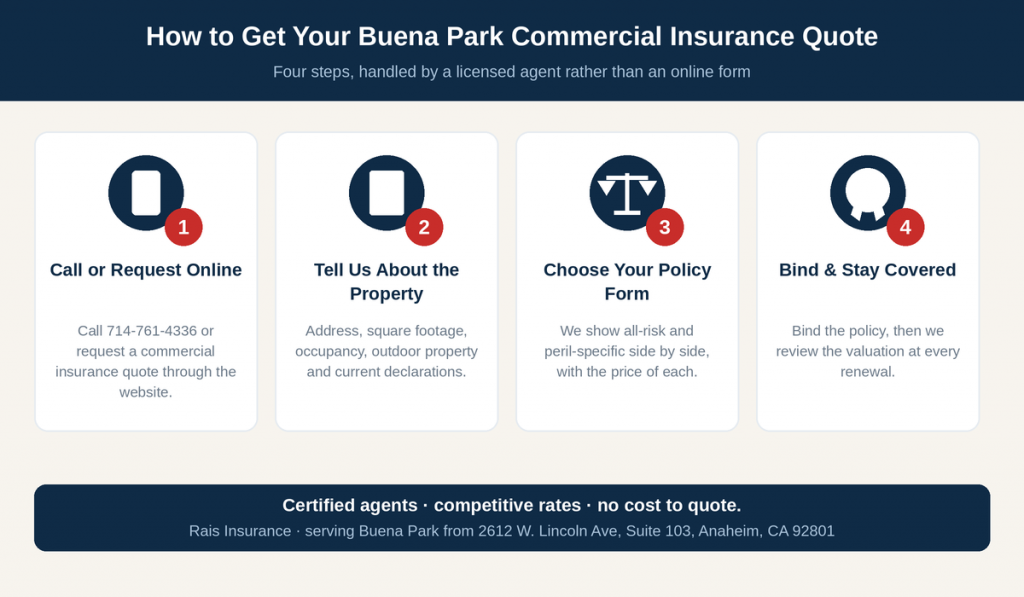 How to Get Your Buena Park Commercial Insurance Quote

Four steps, handled by a licensed agent rather than an online form

1

Call or Request Online

Call 714-761-4336 or request a commercial insurance quote through the website.

2

Tell Us About the Property

Address, square footage, occupancy, outdoor property and current declarations.

3

Choose Your Policy Form

We show all-risk and peril-specific side by side, with the price of each.

4

Bind & Stay Covered

Bind the policy, then we review the valuation at every renewal.

Certified agents · competitive rates · no cost to quote.

Rais Insurance · serving Buena Park from 2612 W. Lincoln Ave, Suite 103, Anaheim, CA 92801